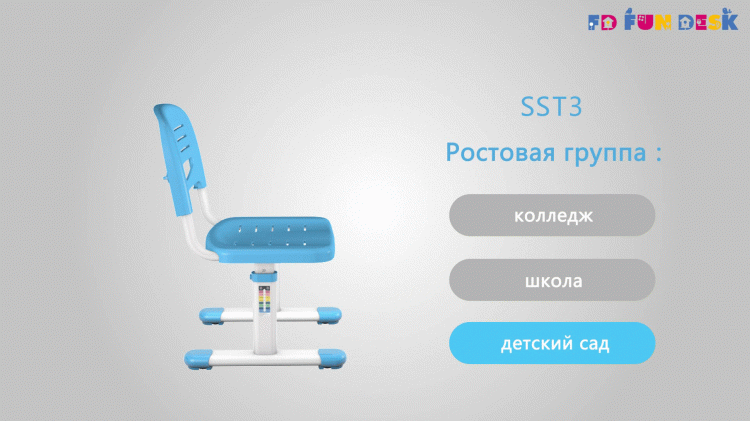 FD FUN DESK

SST3

Ростовая группа :

колледж

школа

детский сад